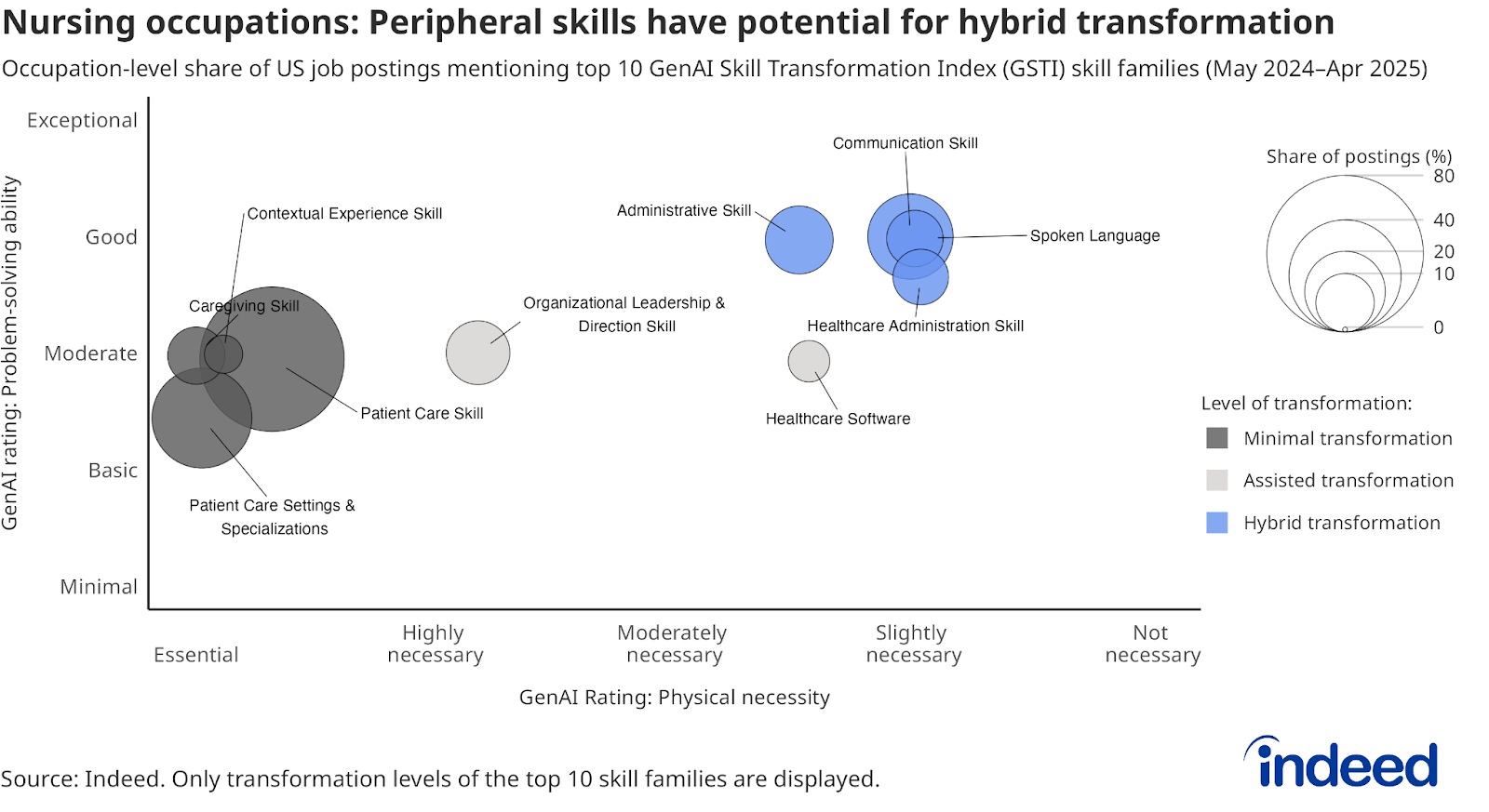 Nursing occupations: Peripheral skills have potential for hybrid transformation

Occupation-level share of US job postings mentioning top 10 GenAI Skill Transformation Index (GSTI) skill families (May 2024–Apr 2025)

GenAI rating: Problem-solving ability

Exceptional
Good
Moderate
Basic
Minimal

Contextual Experience Skill
Caregiving Skill
Patient Care Skill
Patient Care Settings & Specializations
Organizational Leadership & Direction Skill
Administrative Skill
Communication Skill
Spoken Language
Healthcare Administration Skill
Healthcare Software

Essential
Highly necessary
Moderately necessary
Slightly necessary
Not necessary

GenAI Rating: Physical necessity

Share of postings (%)
80
40
20
10
0

Level of transformation:
Minimal transformation
Assisted transformation
Hybrid transformation

Source: Indeed. Only transformation levels of the top 10 skill families are displayed.

indeed